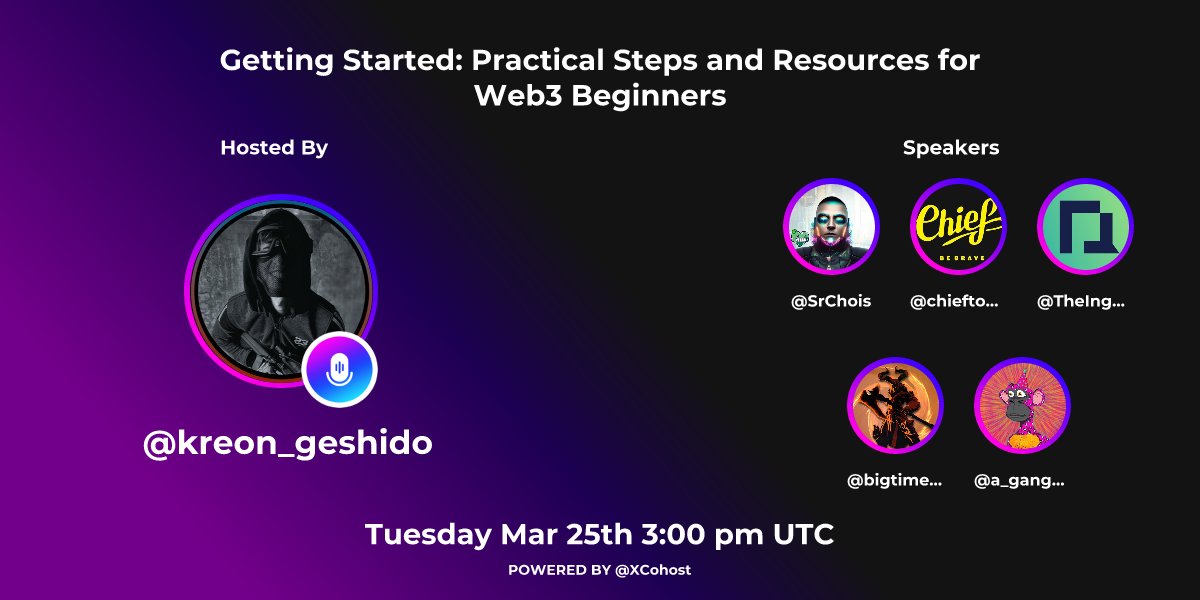 Getting Started: Practical Steps and Resources for Web3 Beginners

Hosted By

@kreon_geshido

Speakers

Chief
BE BRAVE

@SrChois @chiefto... @TheIng...

@bigtime... @a_gang...

Tuesday Mar 25th 3:00 pm UTC

POWERED BY @XCohost